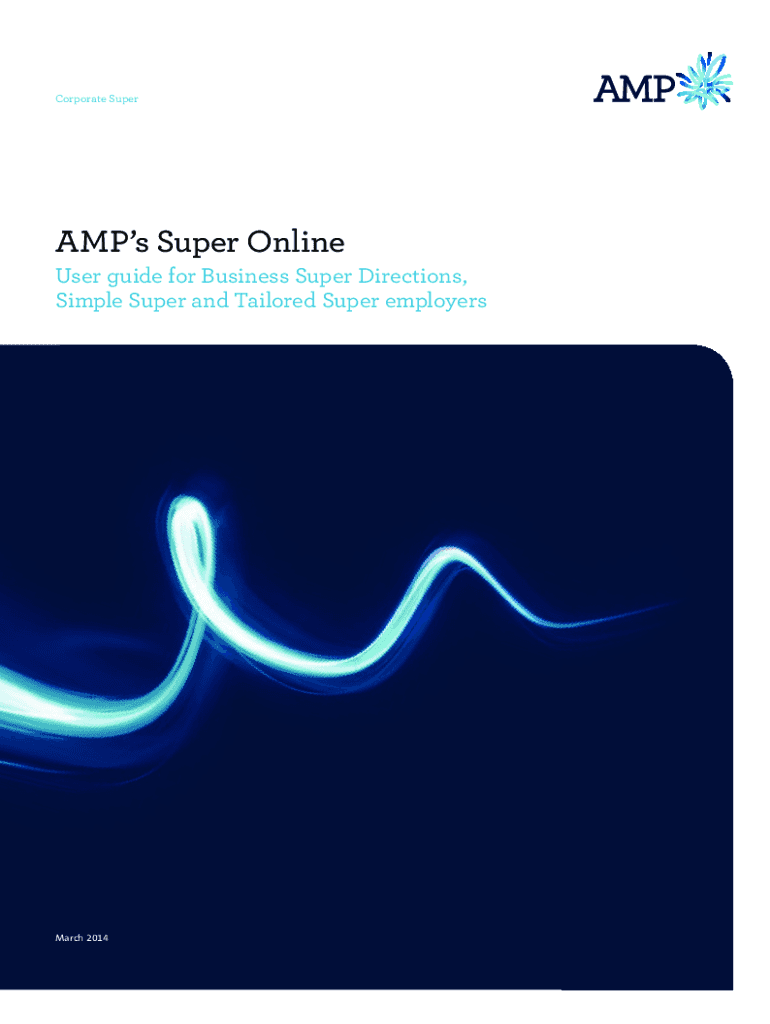 Corporate Super

AMP

AMP's Super Online

User guide for Business Super Directions, Simple Super and Tailored Super employers

March 2014